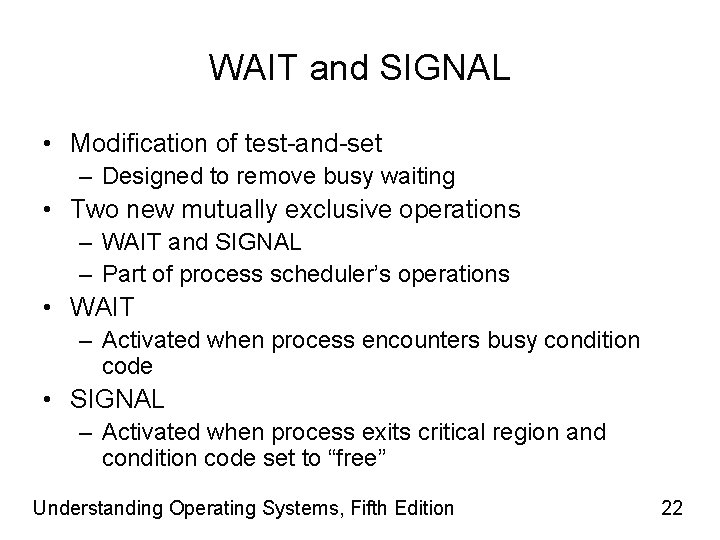 WAIT and SIGNAL

• Modification of test-and-set
– Designed to remove busy waiting
• Two new mutually exclusive operations
– WAIT and SIGNAL
– Part of process scheduler's operations
• WAIT
– Activated when process encounters busy condition code
• SIGNAL
– Activated when process exits critical region and condition code set to "free"

Understanding Operating Systems, Fifth Edition

22